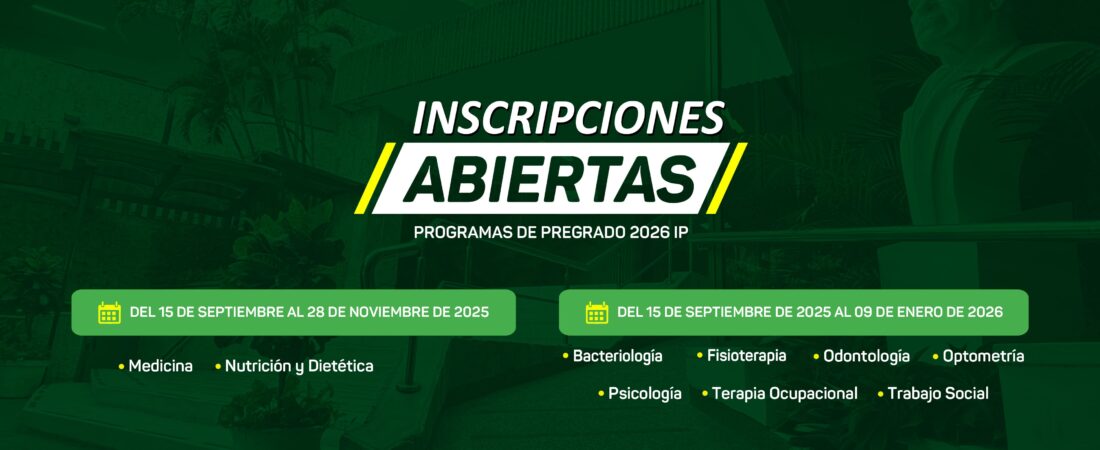 INSCRIPCIONES
ABIERTAS
PROGRAMAS DE PREGRADO 2026 IP

DEL 15 DE SEPTIEMBRE AL 28 DE NOVIEMBRE DE 2025

• Medicina • Nutrición y Dietética

DEL 15 DE SEPTIEMBRE DE 2025 AL 09 DE ENERO DE 2026

• Bacteriología • Fisioterapia • Odontología • Optometría
• Psicología • Terapia Ocupacional • Trabajo Social